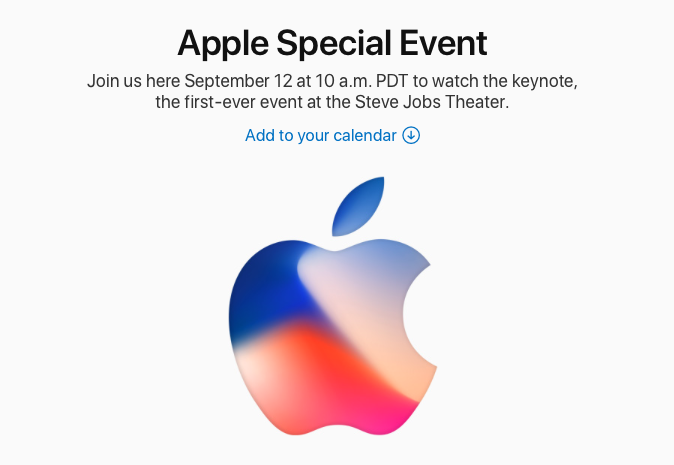 Apple Special Event

Join us here September 12 at 10 a.m. PDT to watch the keynote, the first-ever event at the Steve Jobs Theater.

Add to your calendar